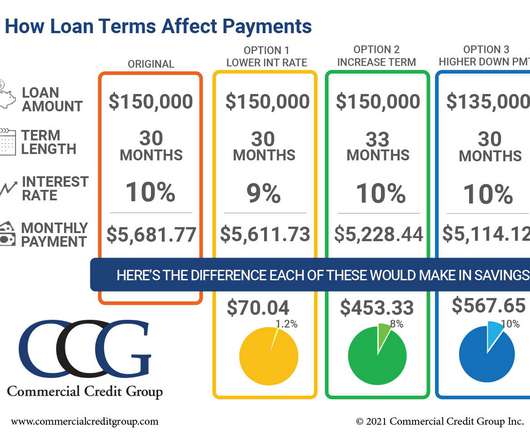 How Loan Terms Affect Payments

| | ORIGINAL | OPTION 1 LOWER INT RATE | OPTION 2 INCREASE TERM | OPTION 3 HIGHER DOWN PMT |
|---|---|---|---|---|
| LOAN AMOUNT | $150,000 | $150,000 | $150,000 | $135,000 |
| TERM LENGTH | 30 MONTHS | 30 MONTHS | 33 MONTHS | 30 MONTHS |
| INTEREST RATE | 10% | 9% | 10% | 10% |
| MONTHLY PAYMENT | $5,681.77 | $5,611.73 | $5,228.44 | $5,114.12 |

HERE'S THE DIFFERENCE EACH OF THESE WOULD MAKE IN SAVINGS

$70.04
1.2%

$453.33
8%

$567.65
10%

CCG
Commercial Credit Group

www.commercialcreditgroup.com

© 2021 Commercial Credit Group Inc.